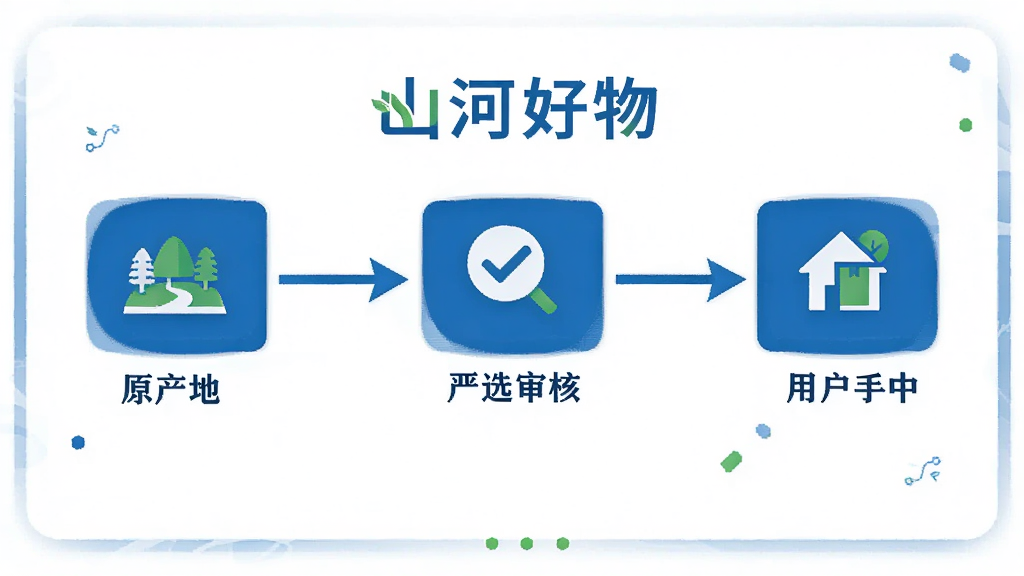 山河好物

原产地

严选审核

用户手中